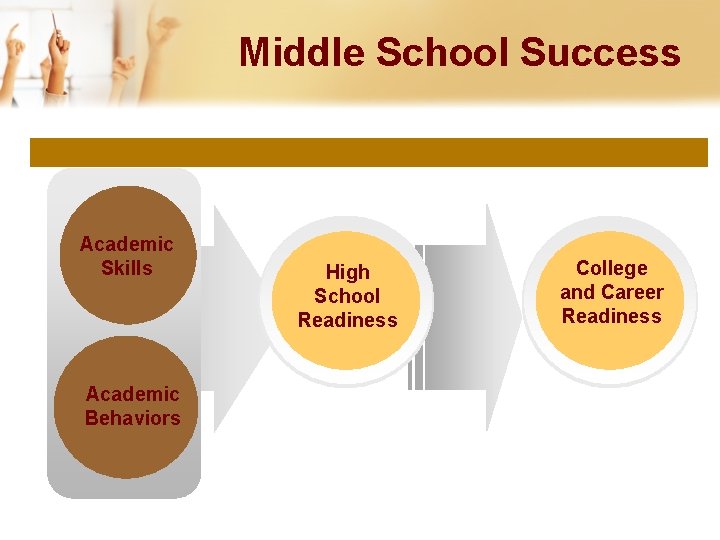 Middle School Success

Academic Skills

Academic Behaviors

High School Readiness

College and Career Readiness